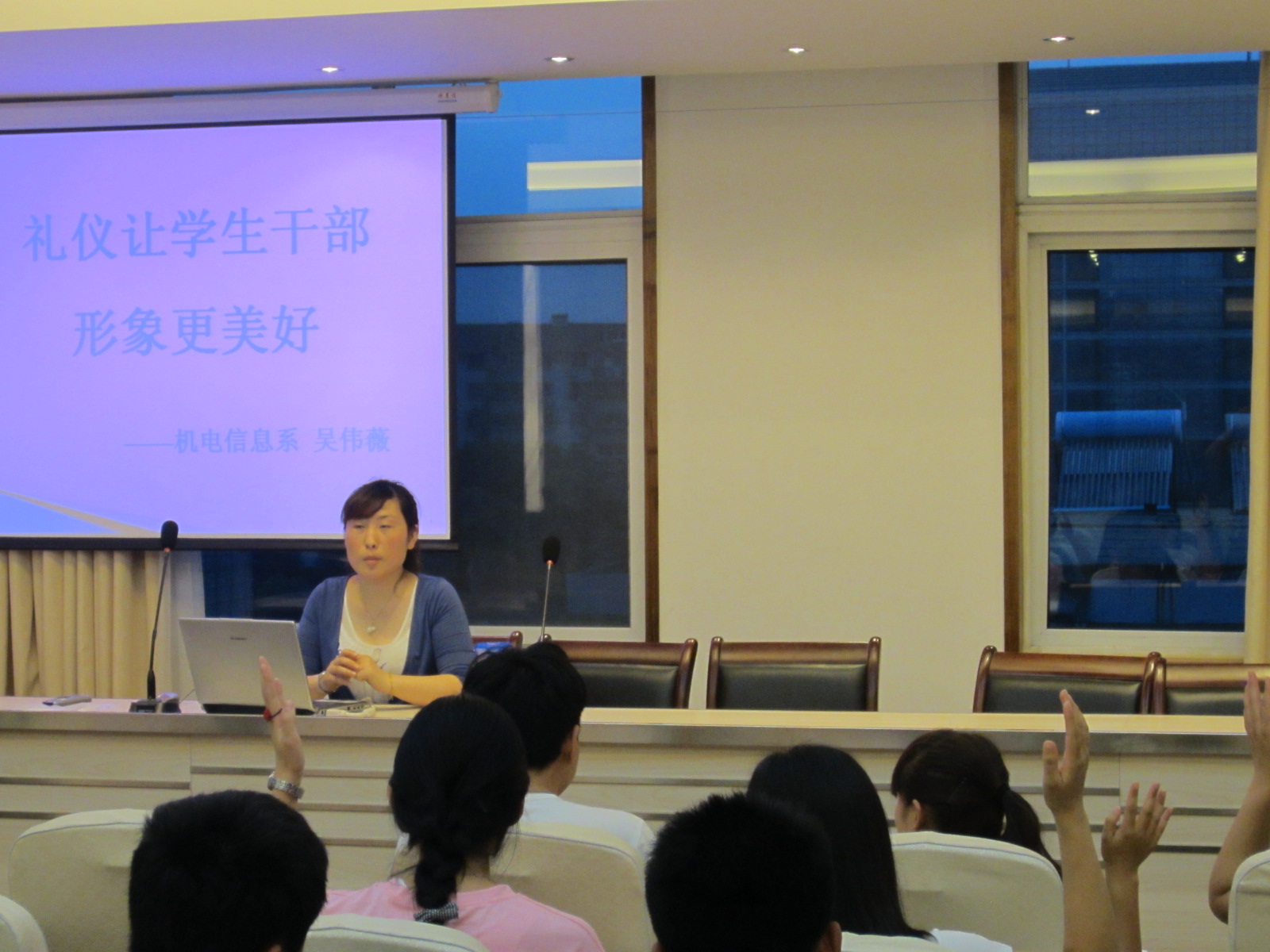 礼仪让学生干部
形象更美好

——机电信息系 吴伟薇